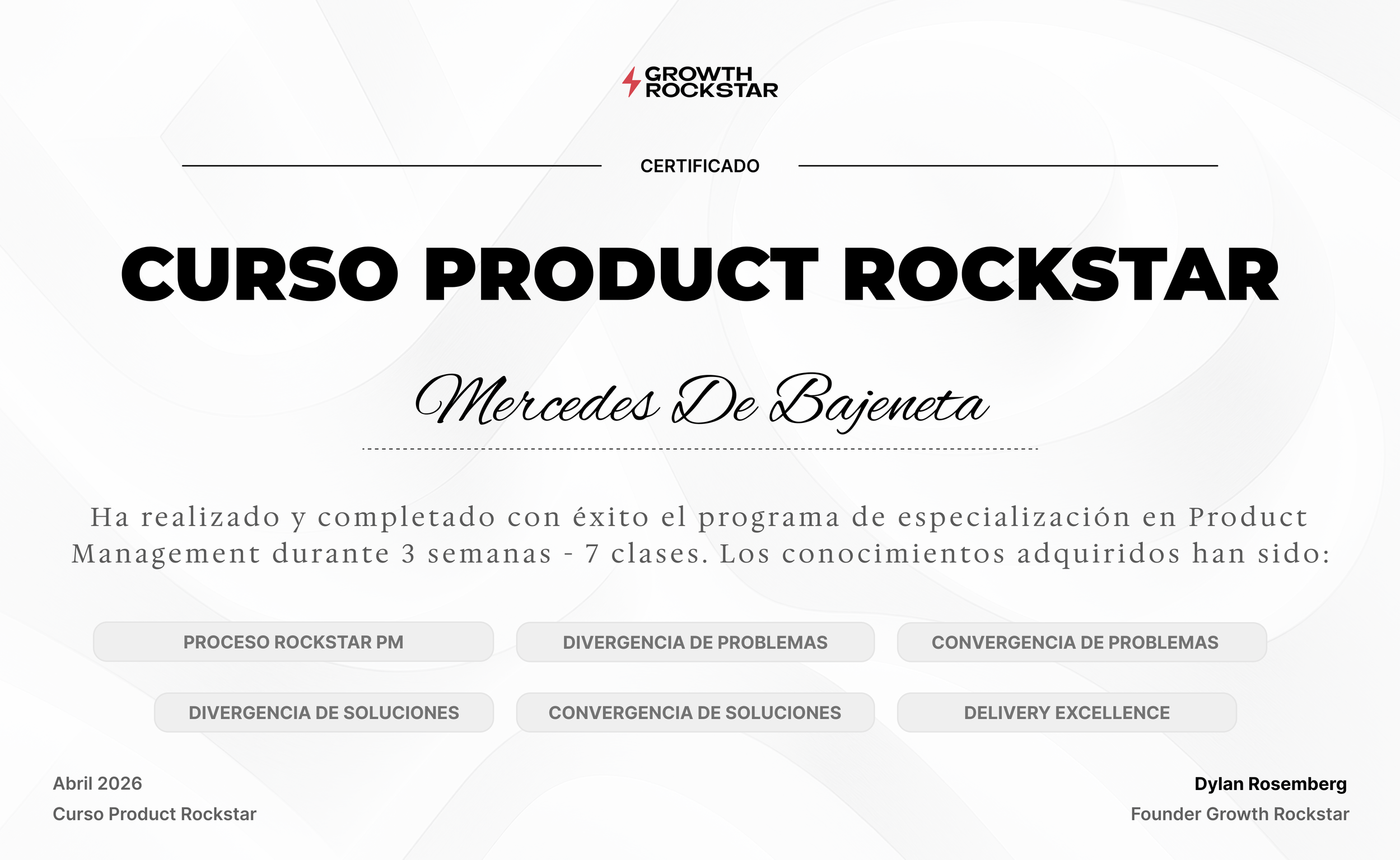 GROWTH ROCKSTAR

CERTIFICADO

CURSO PRODUCT ROCKSTAR

Mercedes De Bajeneta

Ha realizado y completado con éxito el programa de especialización en Product Management durante 3 semanas - 7 clases. Los conocimientos adquiridos han sido:

PROCESO ROCKSTAR PM

DIVERGENCIA DE PROBLEMAS

CONVERGENCIA DE PROBLEMAS

DIVERGENCIA DE SOLUCIONES

CONVERGENCIA DE SOLUCIONES

DELIVERY EXCELLENCE

Abril 2026
Curso Product Rockstar

Dylan Rosemberg
Founder Growth Rockstar